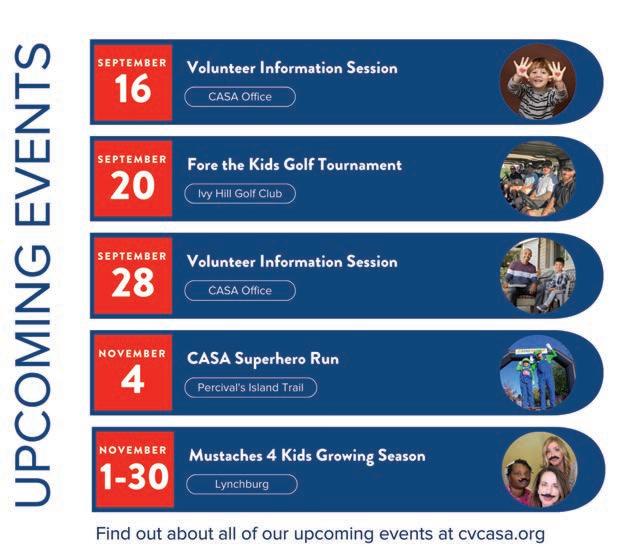 UPCOMING EVENTS

SEPTEMBER
16
Volunteer Information Session
CASA Office

SEPTEMBER
20
Fore the Kids Golf Tournament
Ivy Hill Golf Club

SEPTEMBER
28
Volunteer Information Session
CASA Office

NOVEMBER
4
CASA Superhero Run
Percival's Island Trail

NOVEMBER
1-30
Mustaches 4 Kids Growing Season
Lynchburg

Find out about all of our upcoming events at cvcasa.org